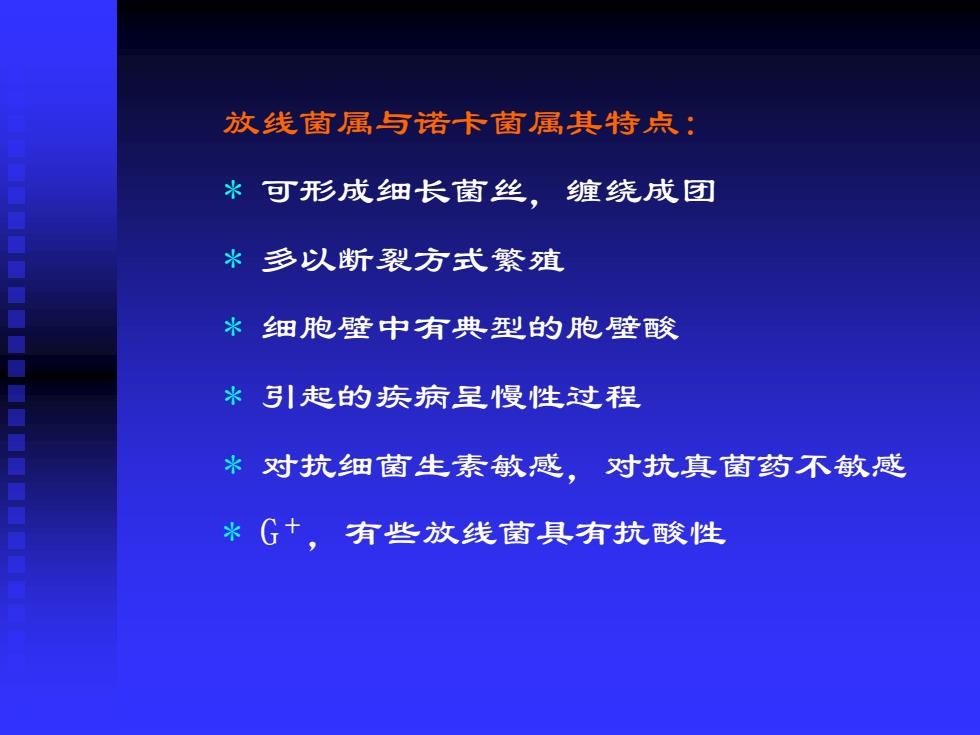 放线菌属与诺卡菌属其特点：

＊ 可形成细长菌丝，缠绕成团

＊ 多以断裂方式繁殖

＊ 细胞壁中有典型的胞壁酸

＊ 引起的疾病呈慢性过程

＊ 对抗细菌生素敏感，对抗真菌药不敏感

＊ $G^+$，有些放线菌具有抗酸性